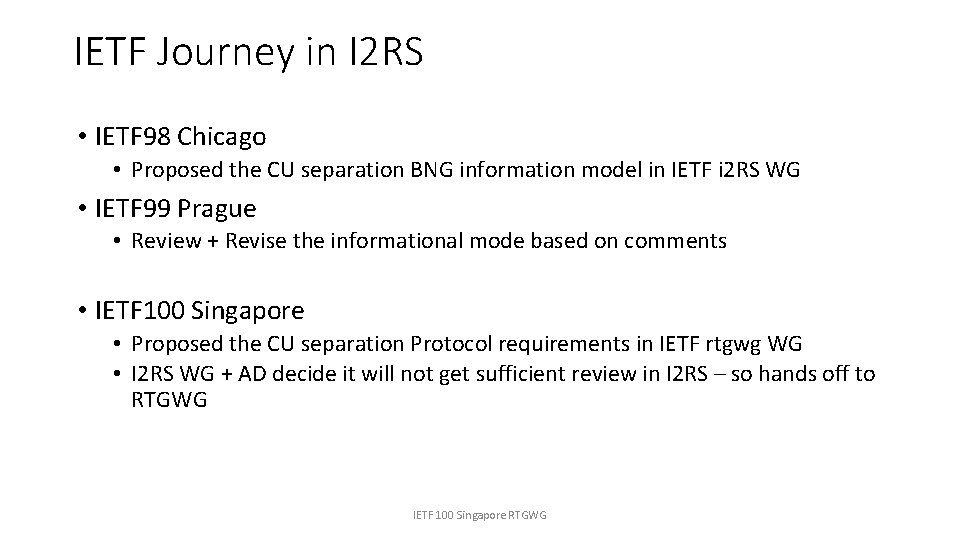 IETF Journey in I2RS

• IETF98 Chicago
  • Proposed the CU separation BNG information model in IETF i2RS WG
• IETF99 Prague
  • Review + Revise the informational mode based on comments

• IETF100 Singapore
  • Proposed the CU separation Protocol requirements in IETF rtgwg WG
  • I2RS WG + AD decide it will not get sufficient review in I2RS – so hands off to RTGWG

IETF 100 Singapore RTGWG